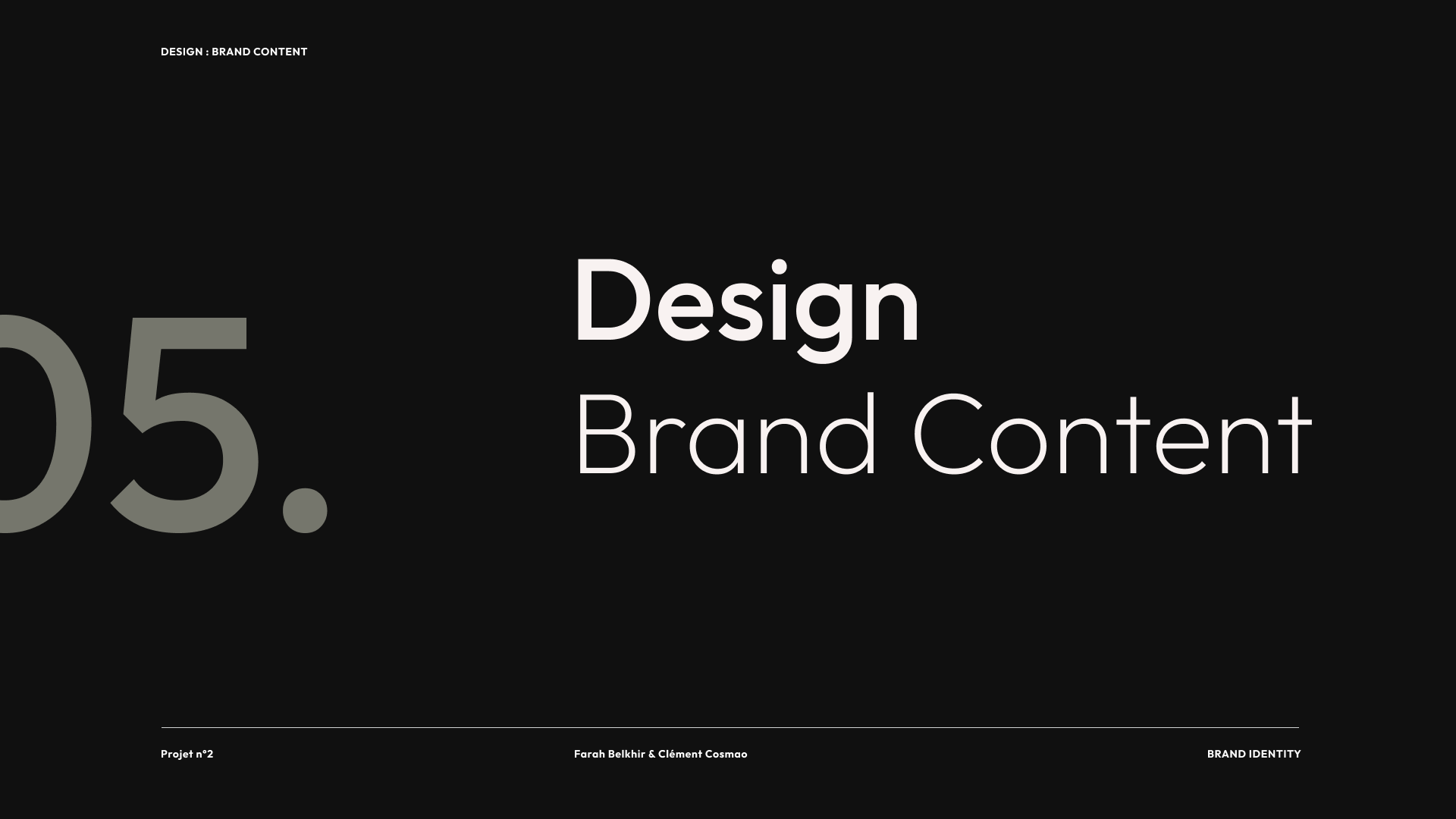 DESIGN : BRAND CONTENT

05.

Design
Brand Content

Projet n°2

Farah Belkhir & Clément Cosmao

BRAND IDENTITY